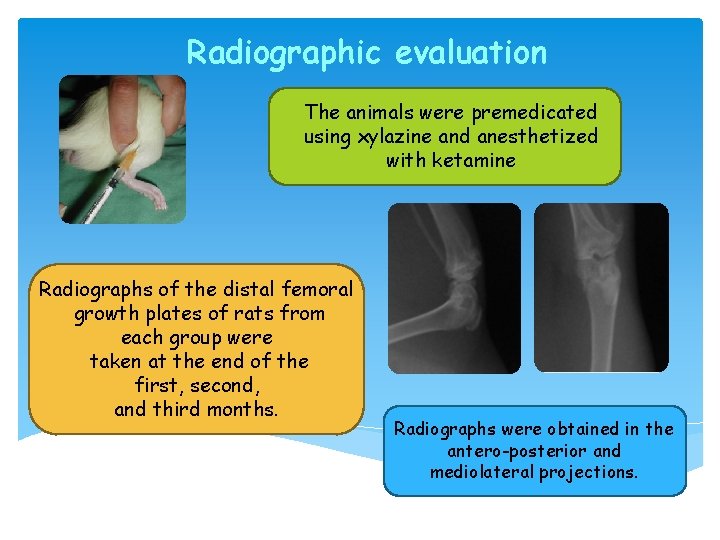 Radiographic evaluation

The animals were premedicated using xylazine and anesthetized with ketamine

Radiographs of the distal femoral growth plates of rats from each group were taken at the end of the first, second, and third months.

Radiographs were obtained in the antero-posterior and mediolateral projections.